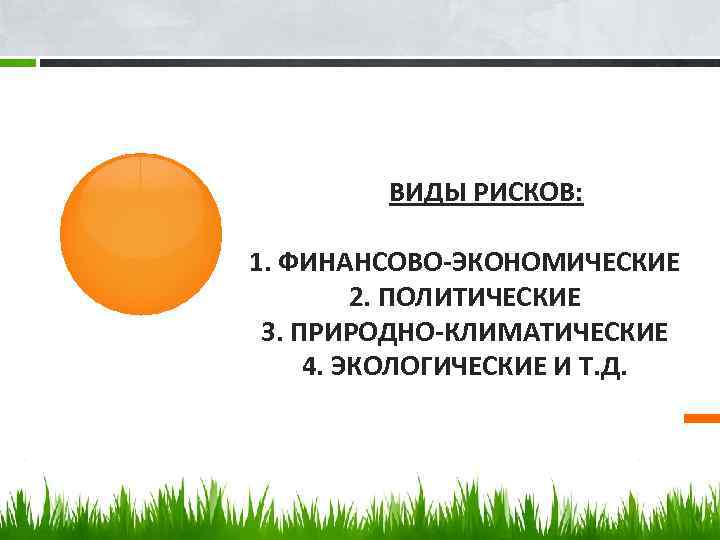 ВИДЫ РИСКОВ:

1. ФИНАНСОВО-ЭКОНОМИЧЕСКИЕ
2. ПОЛИТИЧЕСКИЕ
3. ПРИРОДНО-КЛИМАТИЧЕСКИЕ
4. ЭКОЛОГИЧЕСКИЕ И Т.Д.